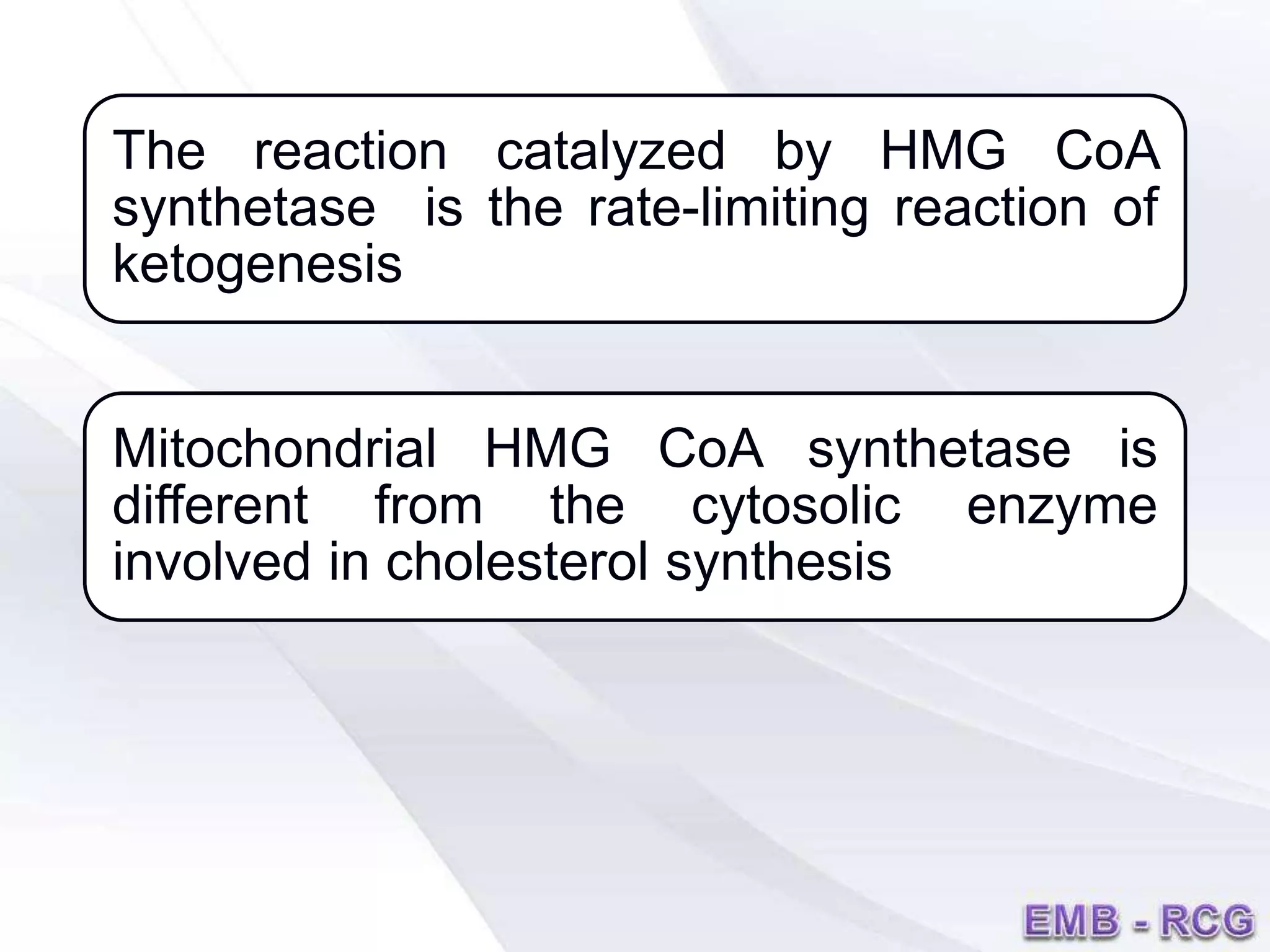 The reaction catalyzed by HMG CoA synthetase is the rate-limiting reaction of ketogenesis

Mitochondrial HMG CoA synthetase is different from the cytosolic enzyme involved in cholesterol synthesis

EMB - RCG